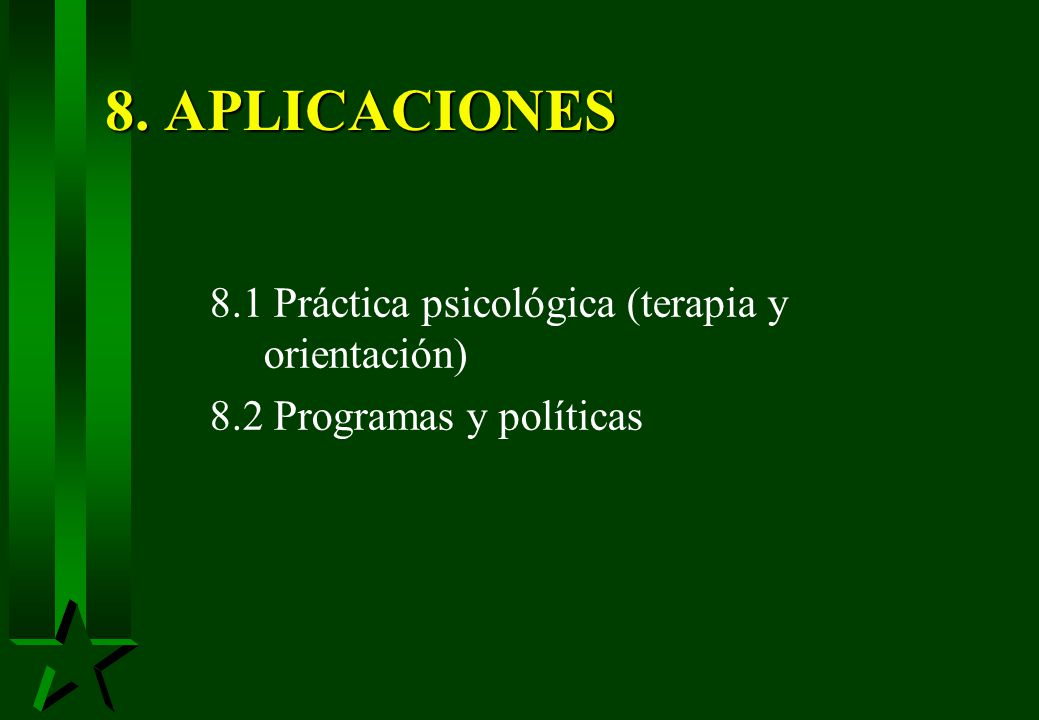 8. APLICACIONES

8.1 Práctica psicológica (terapia y orientación)

8.2 Programas y políticas